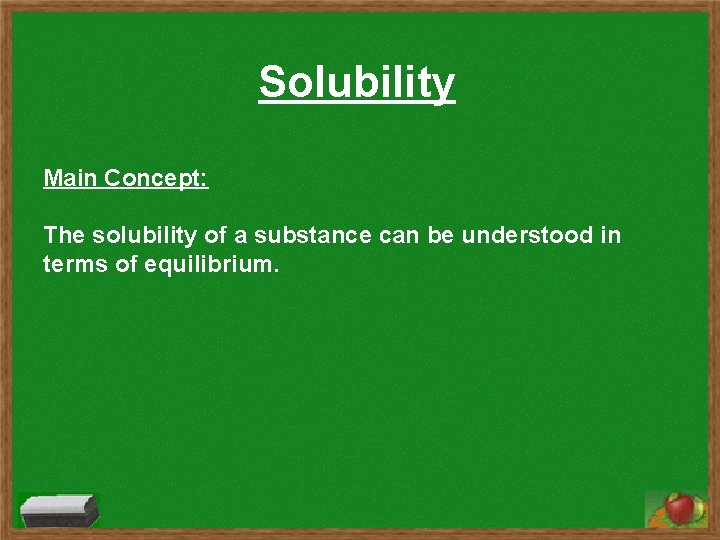 Solubility

Main Concept:

The solubility of a substance can be understood in terms of equilibrium.